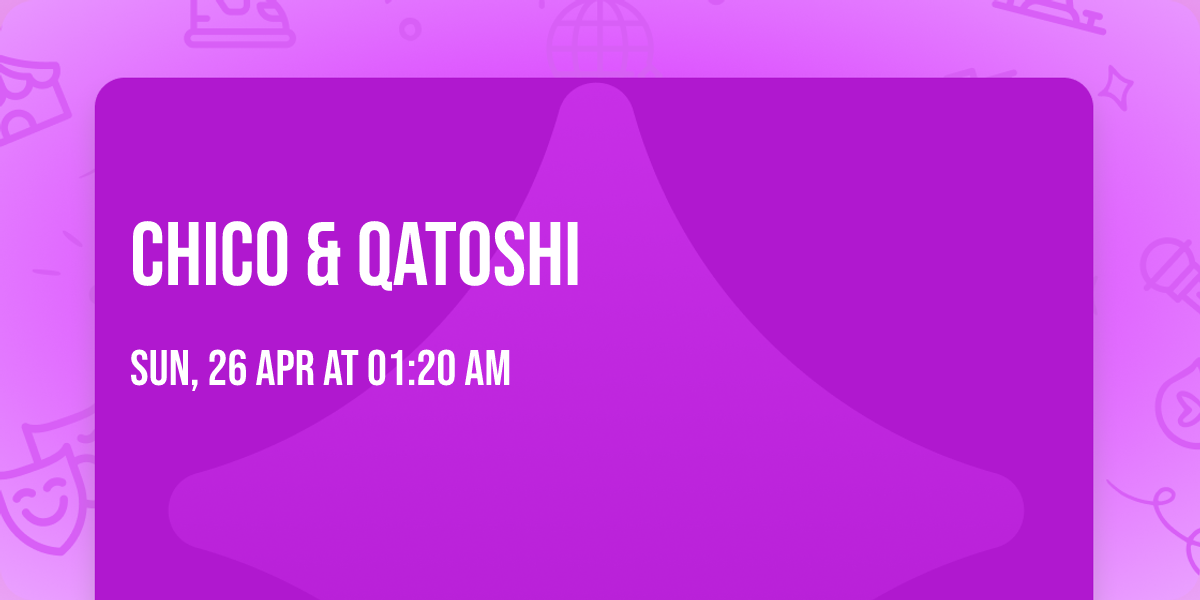 CHICO & QATOSHI

SUN, 26 APR AT 01:20 AM